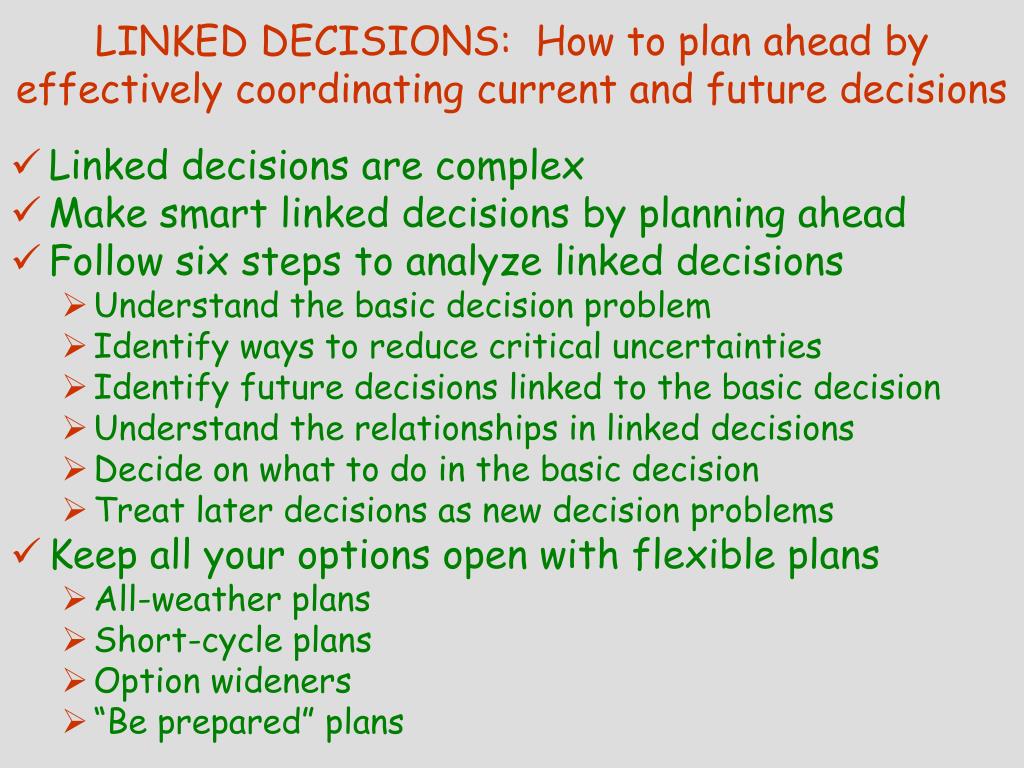 LINKED DECISIONS: How to plan ahead by effectively coordinating current and future decisions

✓ Linked decisions are complex
✓ Make smart linked decisions by planning ahead
✓ Follow six steps to analyze linked decisions
➢ Understand the basic decision problem
➢ Identify ways to reduce critical uncertainties
➢ Identify future decisions linked to the basic decision
➢ Understand the relationships in linked decisions
➢ Decide on what to do in the basic decision
➢ Treat later decisions as new decision problems
✓ Keep all your options open with flexible plans
➢ All-weather plans
➢ Short-cycle plans
➢ Option wideners
➢ “Be prepared” plans